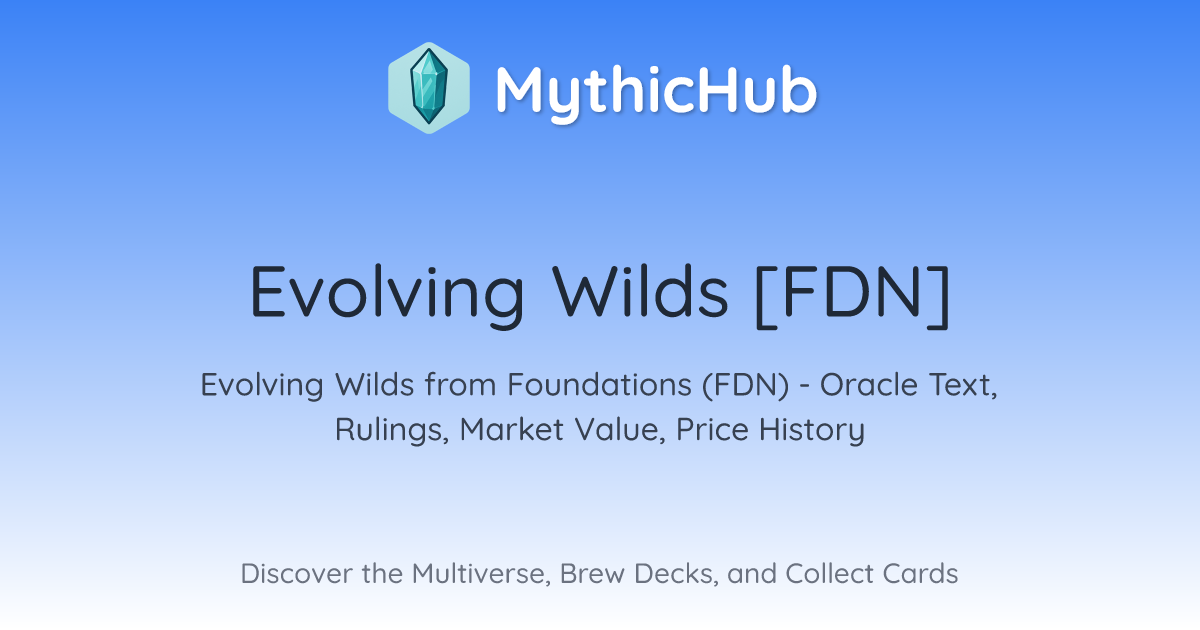 MythicHub

Evolving Wilds [FDN]

Evolving Wilds from Foundations (FDN) - Oracle Text, Rulings, Market Value, Price History

Discover the Multiverse, Brew Decks, and Collect Cards